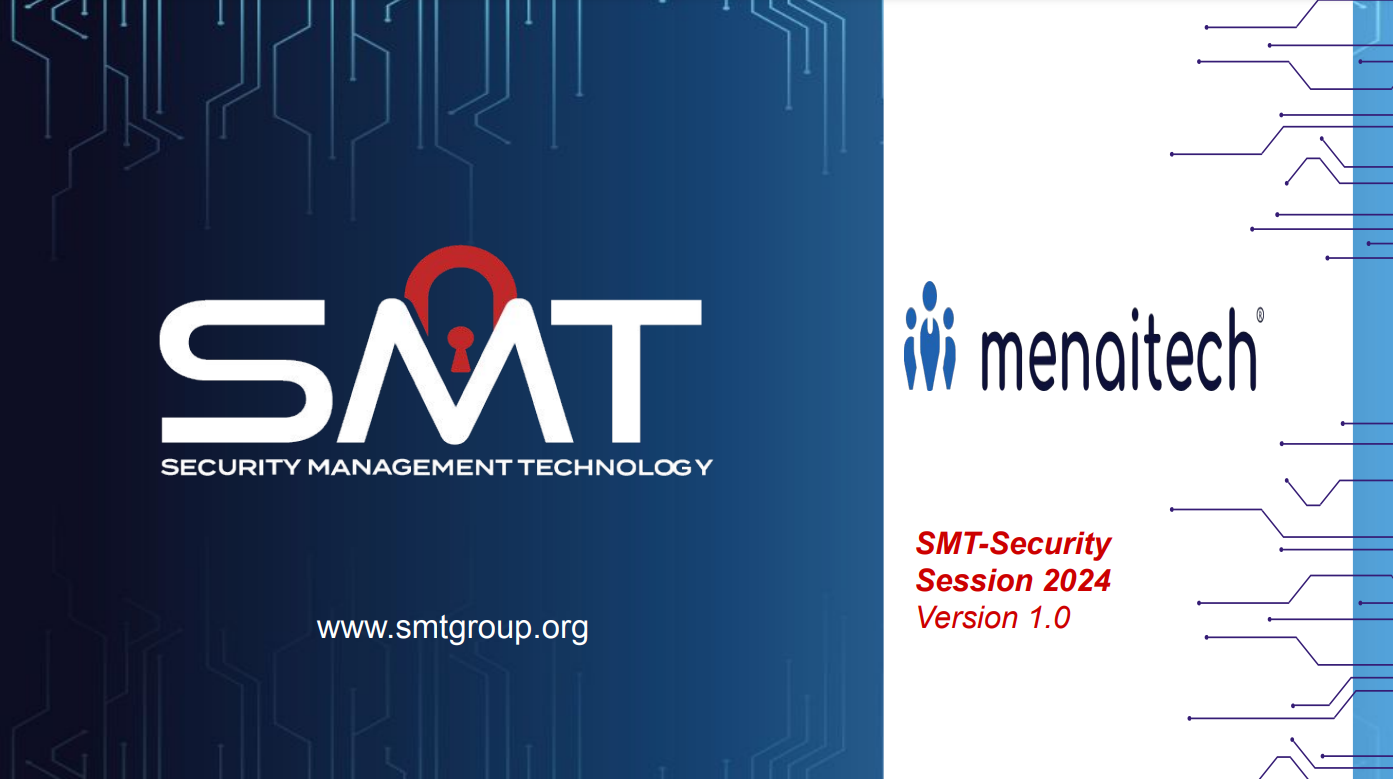 SMT
SECURITY MANAGEMENT TECHNOLOGY

www.smtgroup.org

menaitech®

SMT-Security
Session 2024
Version 1.0